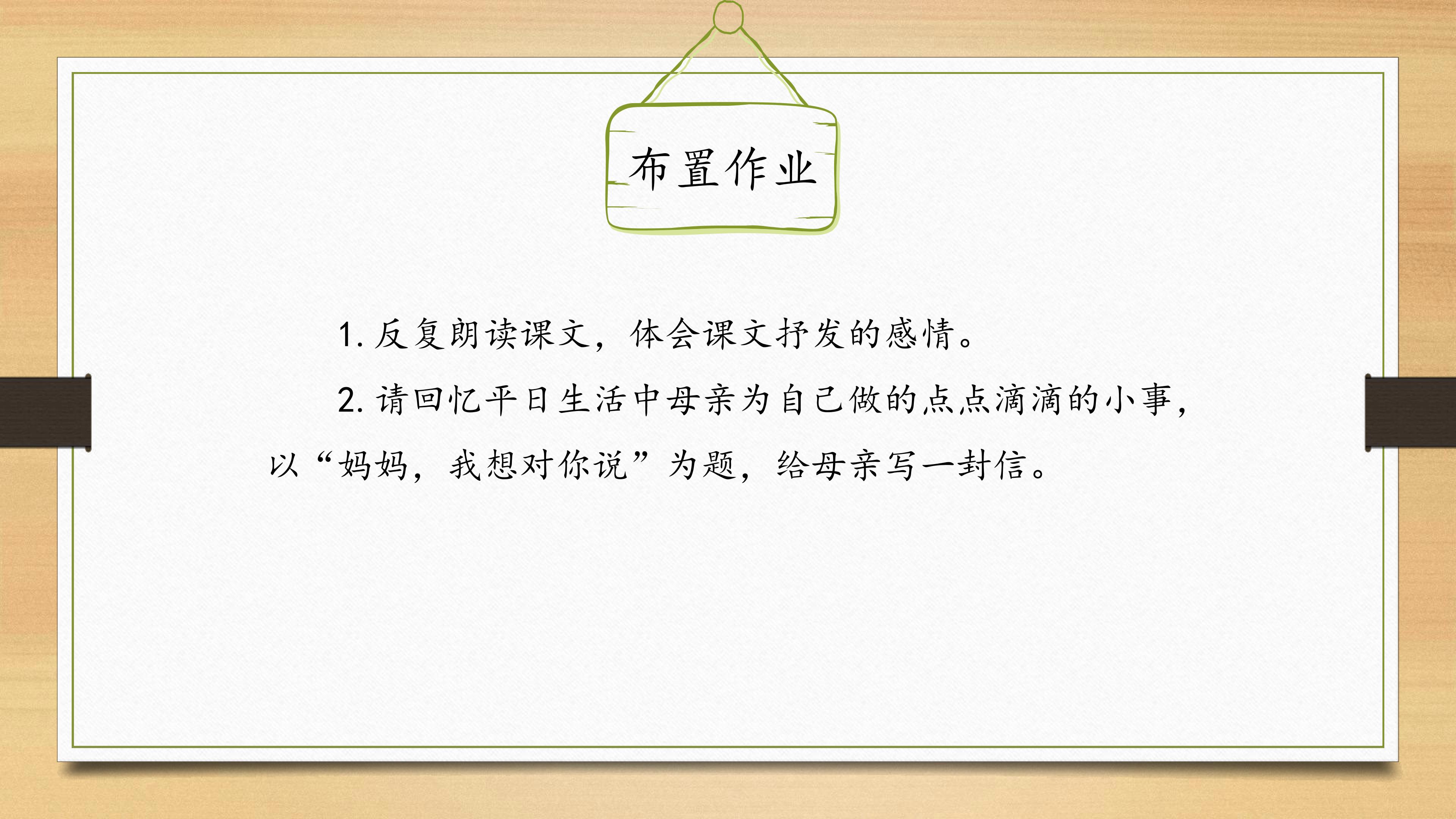 布置作业

1. 反复朗读课文，体会课文抒发的感情。

2. 请回忆平日生活中母亲为自己做的点点滴滴的小事，以“妈妈，我想对你说”为题，给母亲写一封信。